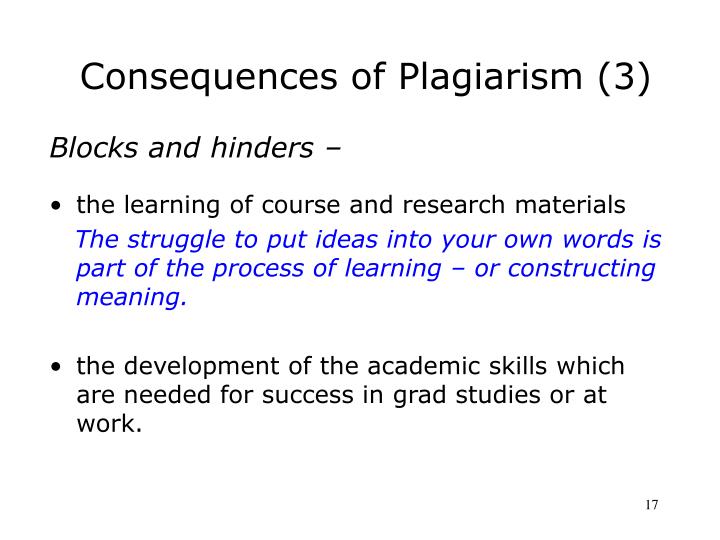 Consequences of Plagiarism (3)

Blocks and hinders –

• the learning of course and research materials

The struggle to put ideas into your own words is part of the process of learning – or constructing meaning.

• the development of the academic skills which are needed for success in grad studies or at work.

17